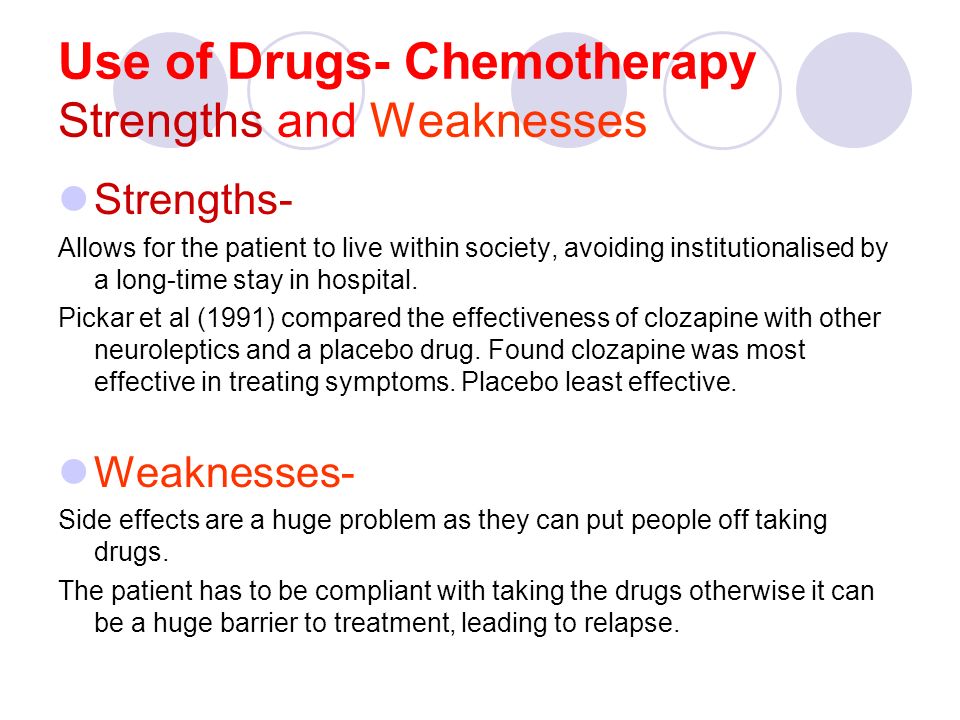 Use of Drugs- Chemotherapy
Strengths and Weaknesses

Strengths-

Allows for the patient to live within society, avoiding institutionalised by a long-time stay in hospital.

Pickar et al (1991) compared the effectiveness of clozapine with other neuroleptics and a placebo drug. Found clozapine was most effective in treating symptoms. Placebo least effective.

Weaknesses-

Side effects are a huge problem as they can put people off taking drugs.

The patient has to be compliant with taking the drugs otherwise it can be a huge barrier to treatment, leading to relapse.